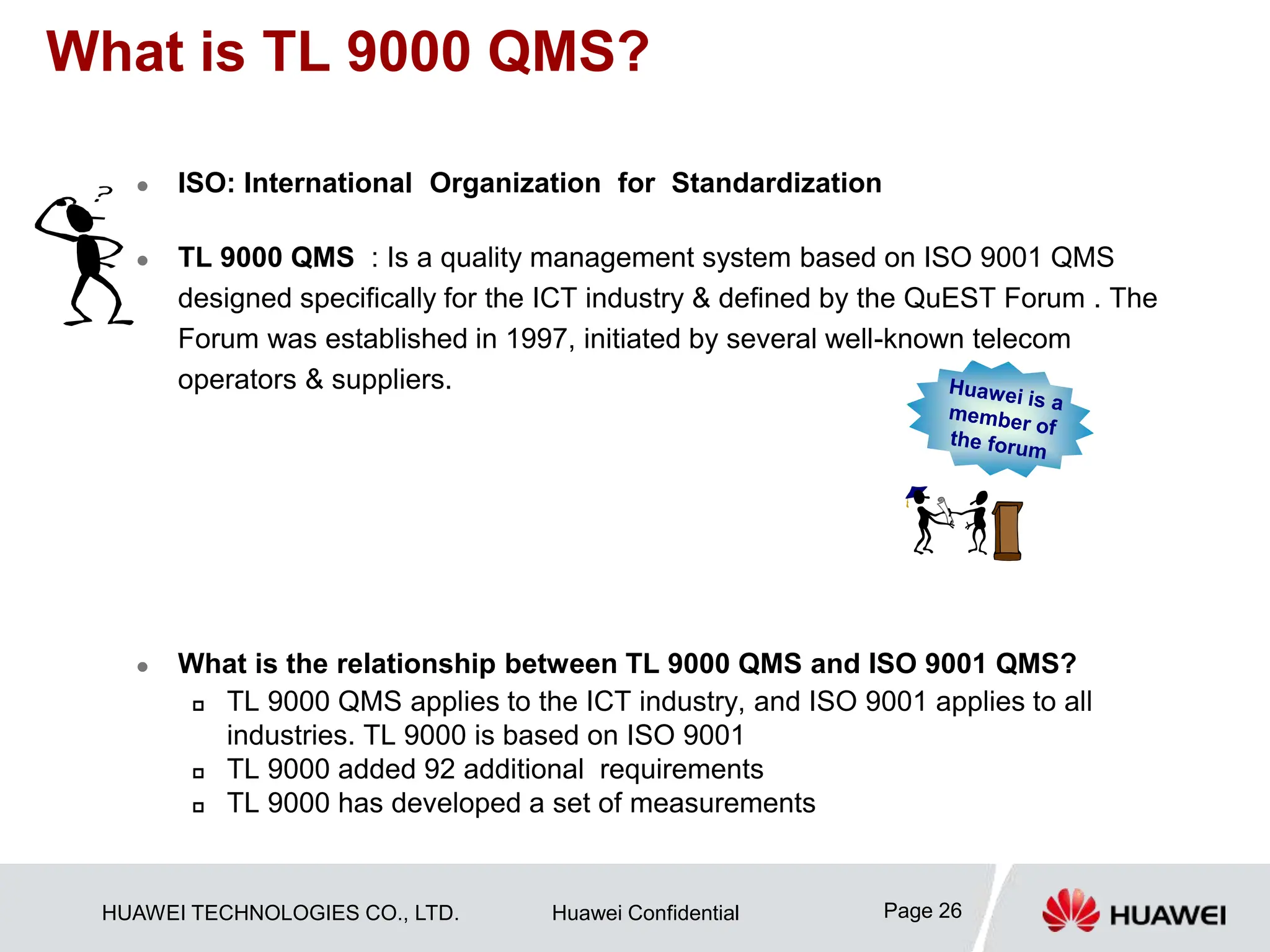 What is TL 9000 QMS?

?

- ISO: International Organization for Standardization

- TL 9000 QMS : Is a quality management system based on ISO 9001 QMS designed specifically for the ICT industry & defined by the QuEST Forum . The Forum was established in 1997, initiated by several well-known telecom operators & suppliers.

Huawei is a member of the forum

- What is the relationship between TL 9000 QMS and ISO 9001 QMS?
  - TL 9000 QMS applies to the ICT industry, and ISO 9001 applies to all industries. TL 9000 is based on ISO 9001
  - TL 9000 added 92 additional requirements
  - TL 9000 has developed a set of measurements

HUAWEI TECHNOLOGIES CO., LTD. Huawei Confidential Page 26 HUAWEI